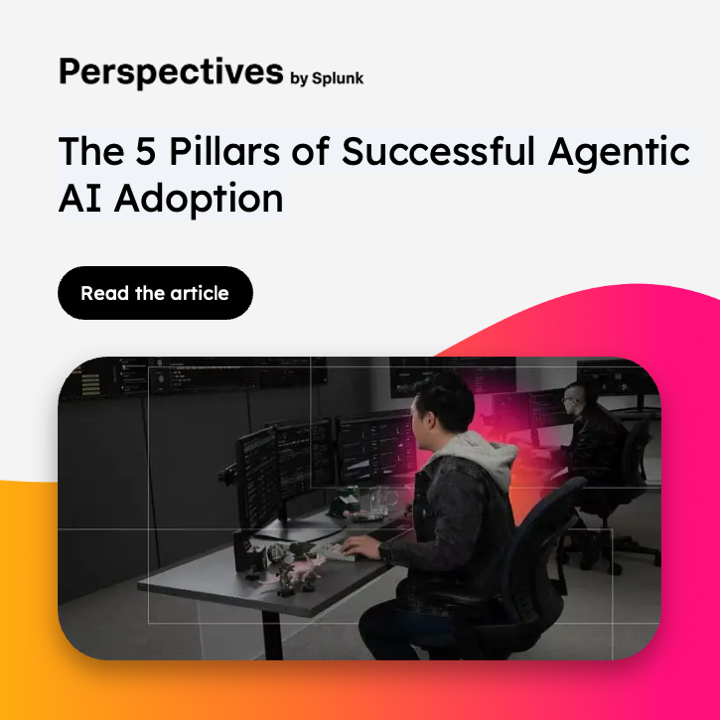 Perspectives by Splunk

The 5 Pillars of Successful Agentic AI Adoption

Read the article